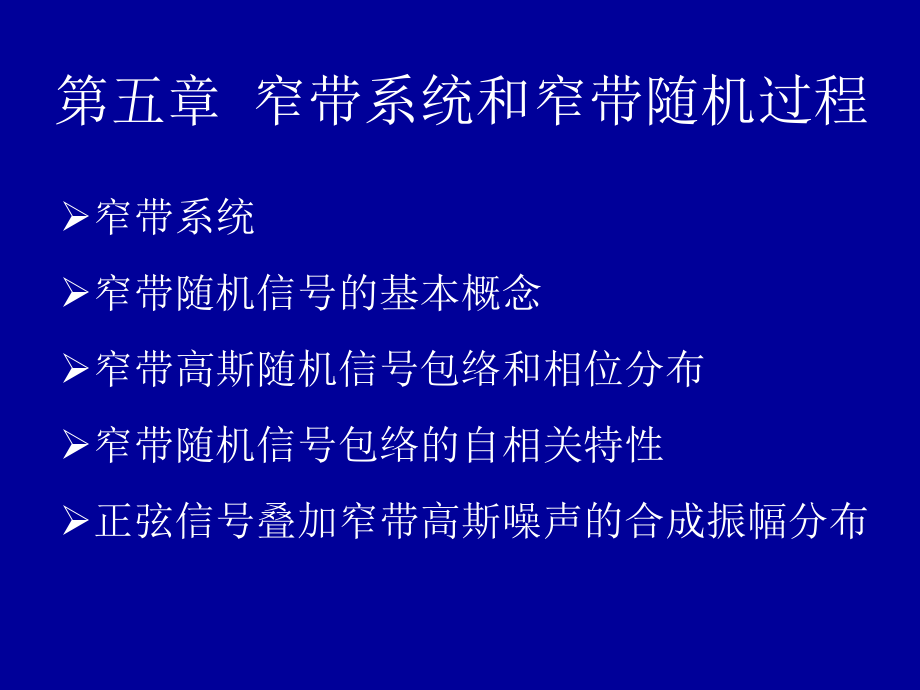 第五章 窄带系统和窄带随机过程

➢窄带系统

➢窄带随机信号的基本概念

➢窄带高斯随机信号包络和相位分布

➢窄带随机信号包络的自相关特性

➢正弦信号叠加窄带高斯噪声的合成振幅分布